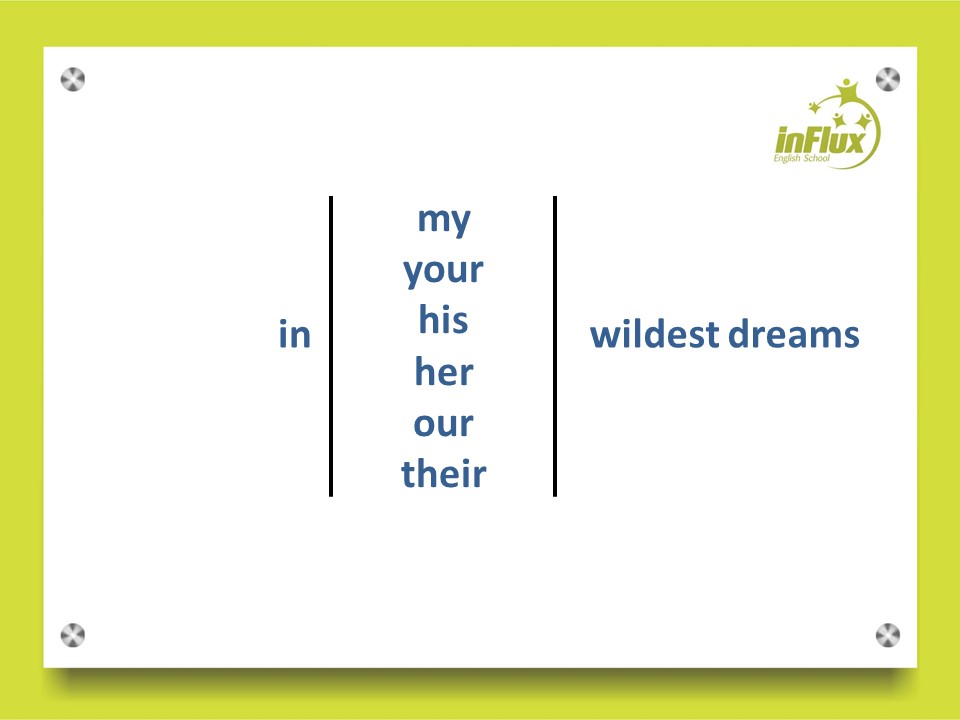 inFlux
English School

in

my
your
his
her
our
their

wildest dreams